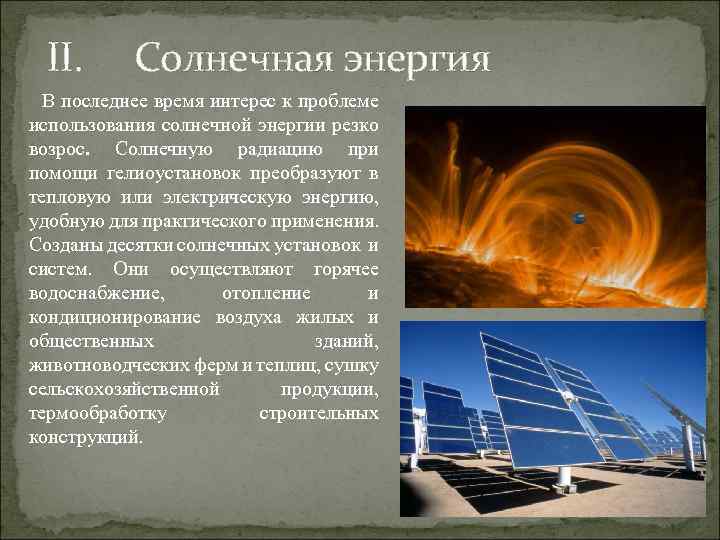 II. Солнечная энергия

В последнее время интерес к проблеме использования солнечной энергии резко возрос. Солнечную радиацию при помощи гелиоустановок преобразуют в тепловую или электрическую энергию, удобную для практического применения. Созданы десятки солнечных установок и систем. Они осуществляют горячее водоснабжение, отопление и кондиционирование воздуха жилых и общественных зданий, животноводческих ферм и теплиц, сушку сельскохозяйственной продукции, термообработку строительных конструкций.